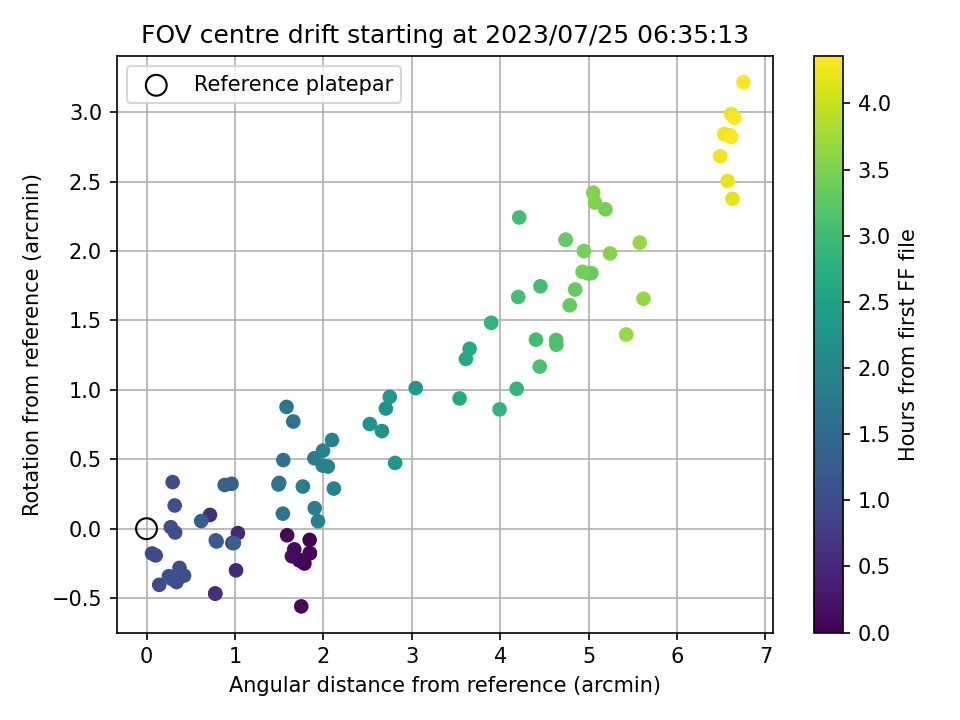 FOV centre drift starting at 2023/07/25 06:35:13

Reference platepar

Rotation from reference (arcmin)

3.0
2.5
2.0
1.5
1.0
0.5
0.0
−0.5

0 1 2 3 4 5 6 7

Angular distance from reference (arcmin)

Hours from first FF file

4.0
3.5
3.0
2.5
2.0
1.5
1.0
0.5
0.0